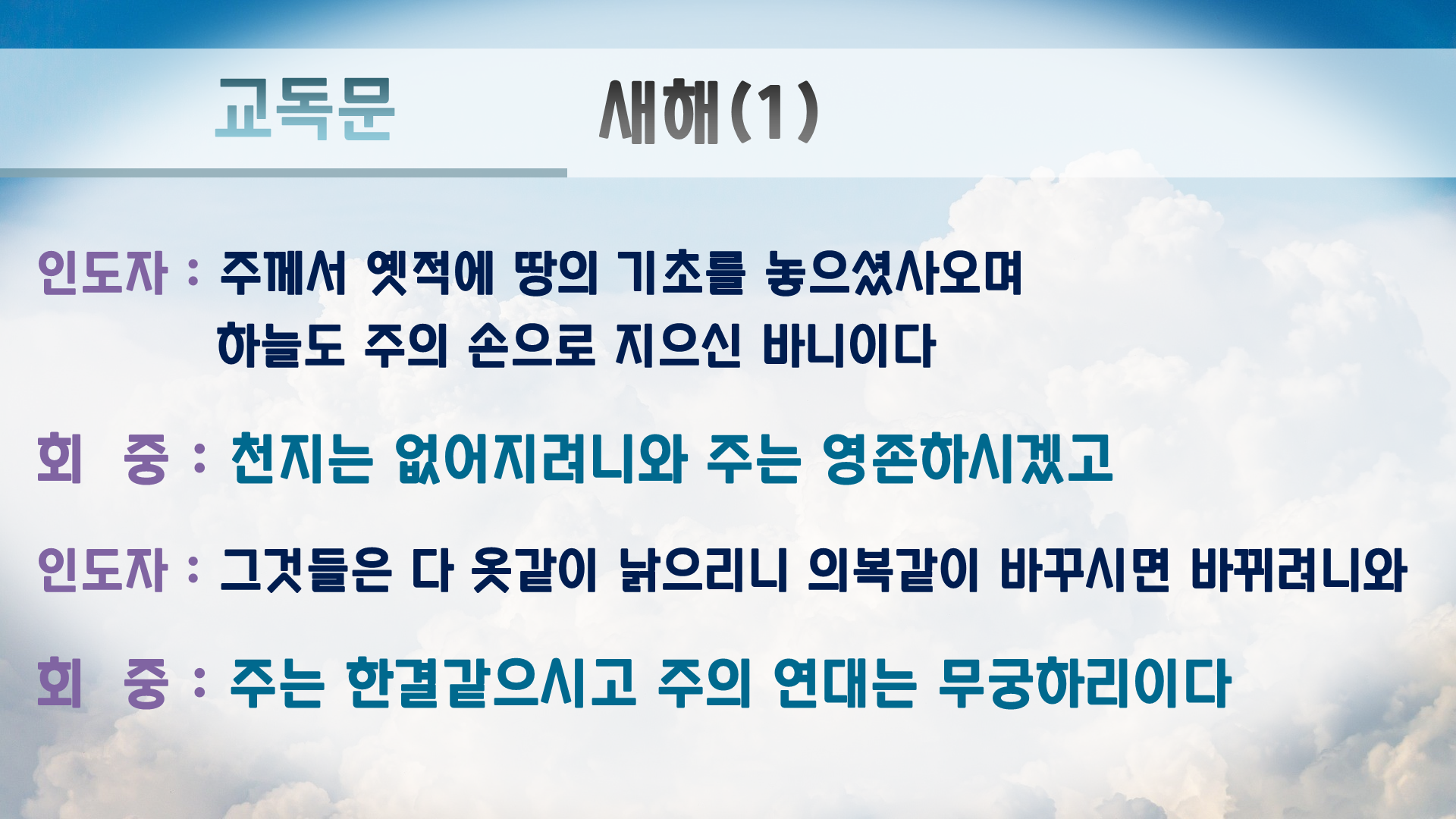 교독문 새해(1)

인도자 : 주께서 옛적에 땅의 기초를 놓으셨사오며 하늘도 주의 손으로 지으신 바니이다

회 중 : 천지는 없어지려니와 주는 영존하시겠고

인도자 : 그것들은 다 옷같이 낡으리니 의복같이 바꾸시면 바뀌려니와

회 중 : 주는 한결같으시고 주의 연대는 무궁하리이다